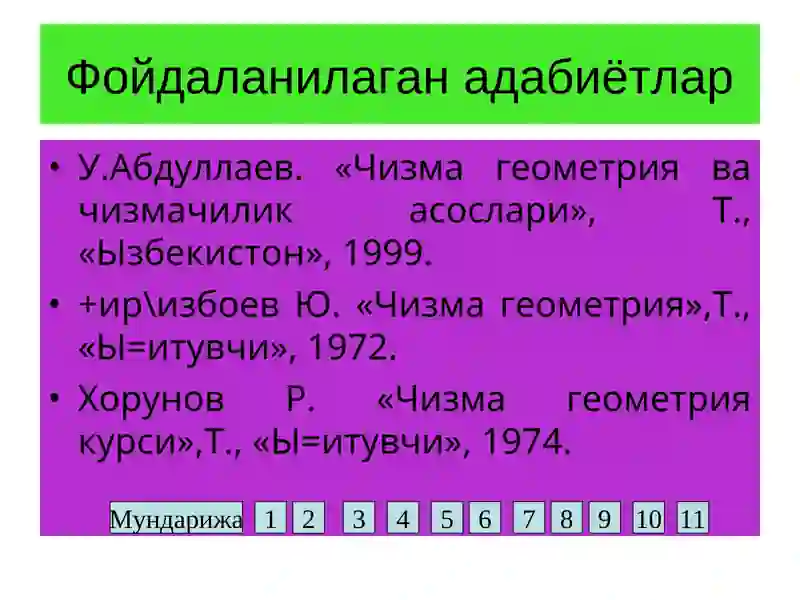 Фойдаланилаган адабиётлар

• У.Абдуллаев. «Чизма геометрия ва чизмачилик асослари», Т., «Ызбекистон», 1999.

• +ир\избоев Ю. «Чизма геометрия»,Т., «Ы=итувчи», 1972.

• Хорунов Р. «Чизма геометрия курси»,Т., «Ы=итувчи», 1974.

Мундарижа 1 2 3 4 5 6 7 8 9 10 11